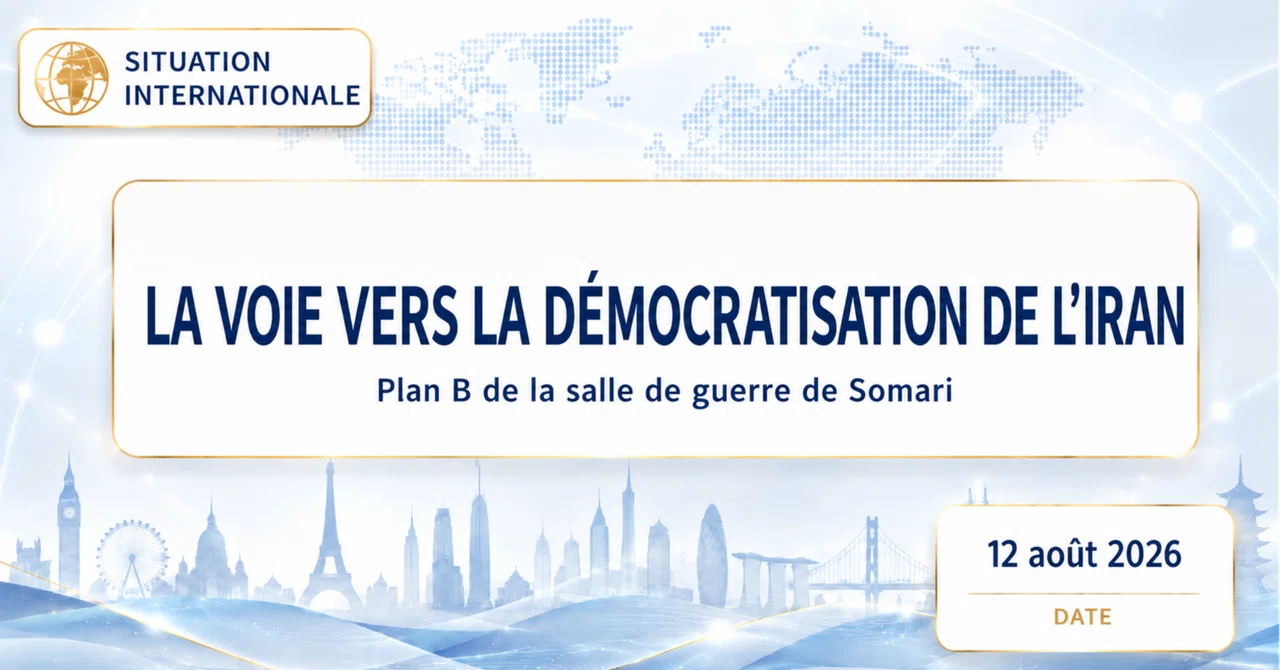 SITUATION INTERNATIONALE

LA VOIE VERS LA DÉMOCRATISATION DE L'IRAN

Plan B de la salle de guerre de Somari

12 août 2026

DATE